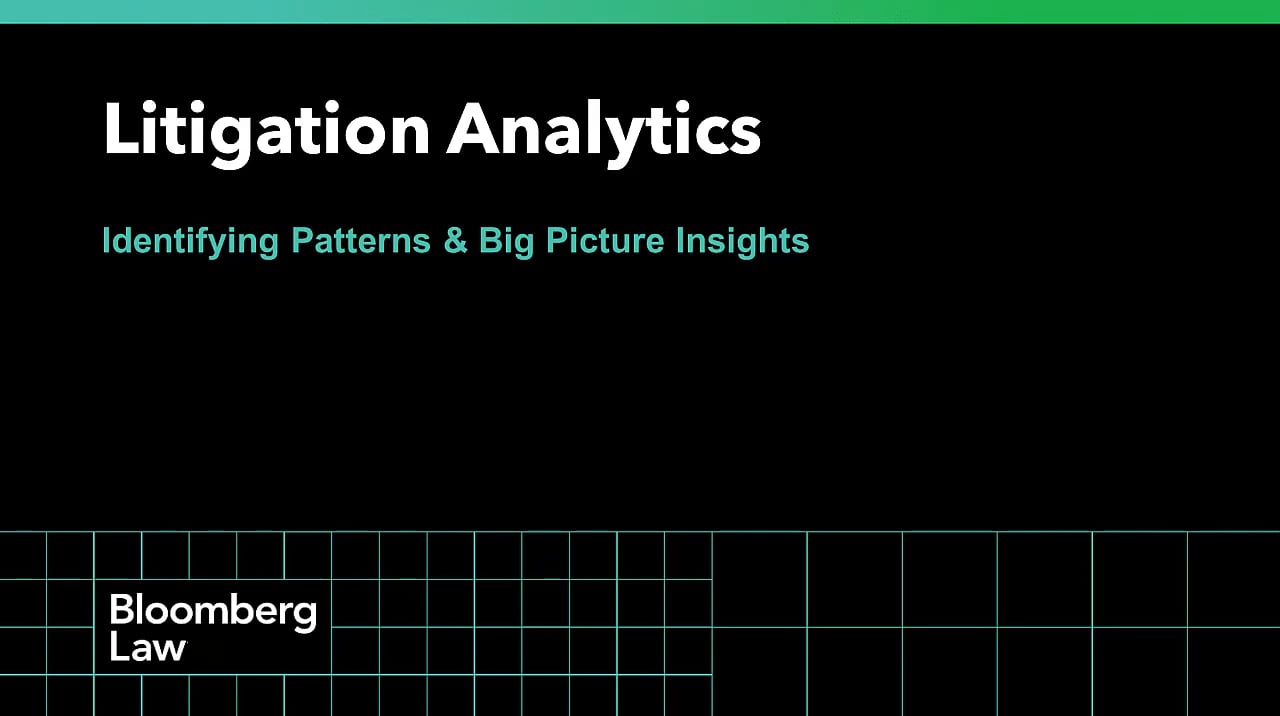 Litigation Analytics

Identifying Patterns & Big Picture Insights

Bloomberg
Law